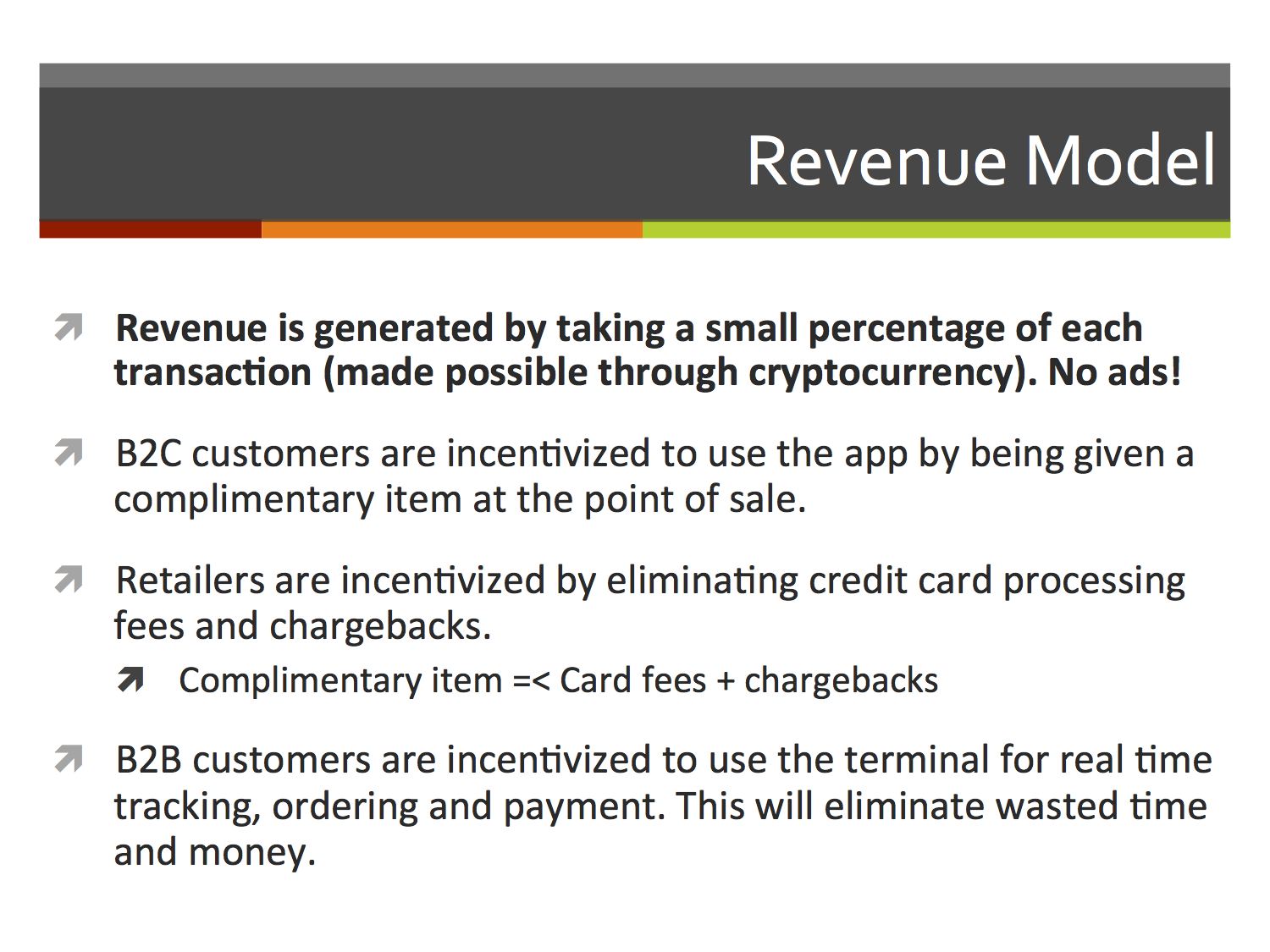 Revenue Model

Revenue is generated by taking a small percentage of each transaction (made possible through cryptocurrency). No ads!

B2C customers are incentivized to use the app by being given a complimentary item at the point of sale.

Retailers are incentivized by eliminating credit card processing fees and chargebacks.

Complimentary item =< Card fees + chargebacks

B2B customers are incentivized to use the terminal for real time tracking, ordering and payment. This will eliminate wasted time and money.